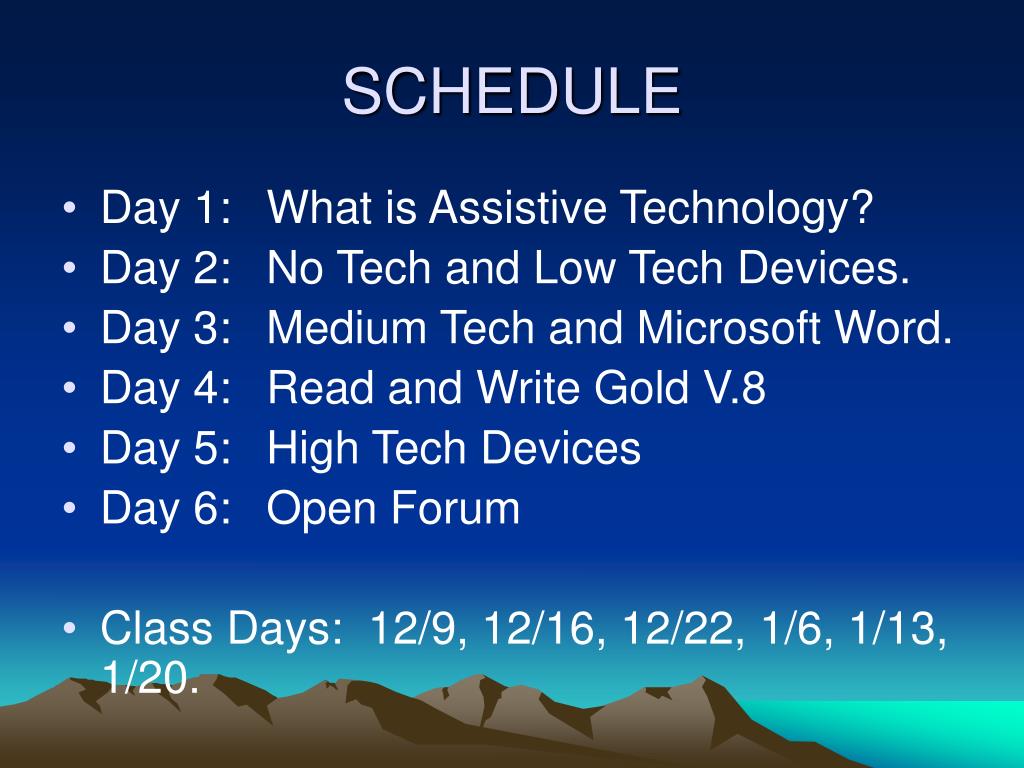 SCHEDULE

• Day 1: What is Assistive Technology?
• Day 2: No Tech and Low Tech Devices.
• Day 3: Medium Tech and Microsoft Word.
• Day 4: Read and Write Gold V.8
• Day 5: High Tech Devices
• Day 6: Open Forum

• Class Days: 12/9, 12/16, 12/22, 1/6, 1/13, 1/20.